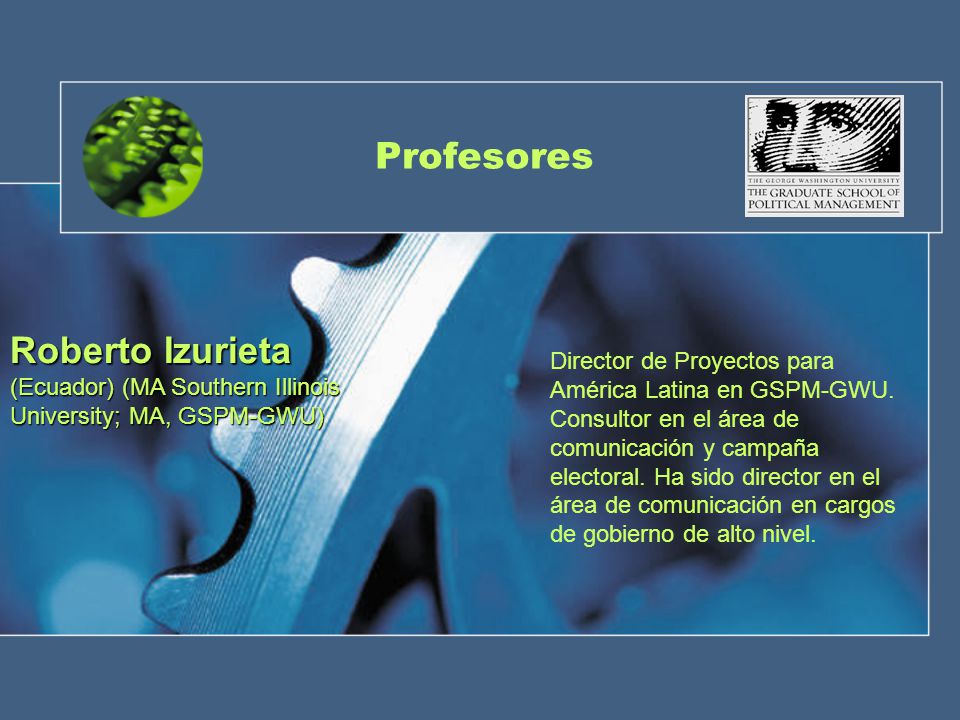 Profesores

THE GEORGE WASHINGTON UNIVERSITY
THE GRADUATE SCHOOL OF POLITICAL MANAGEMENT

Roberto Izurieta
(Ecuador) (MA Southern Illinois University; MA, GSPM-GWU)

Director de Proyectos para América Latina en GSPM-GWU. Consultor en el área de comunicación y campaña electoral. Ha sido director en el área de comunicación en cargos de gobierno de alto nivel.